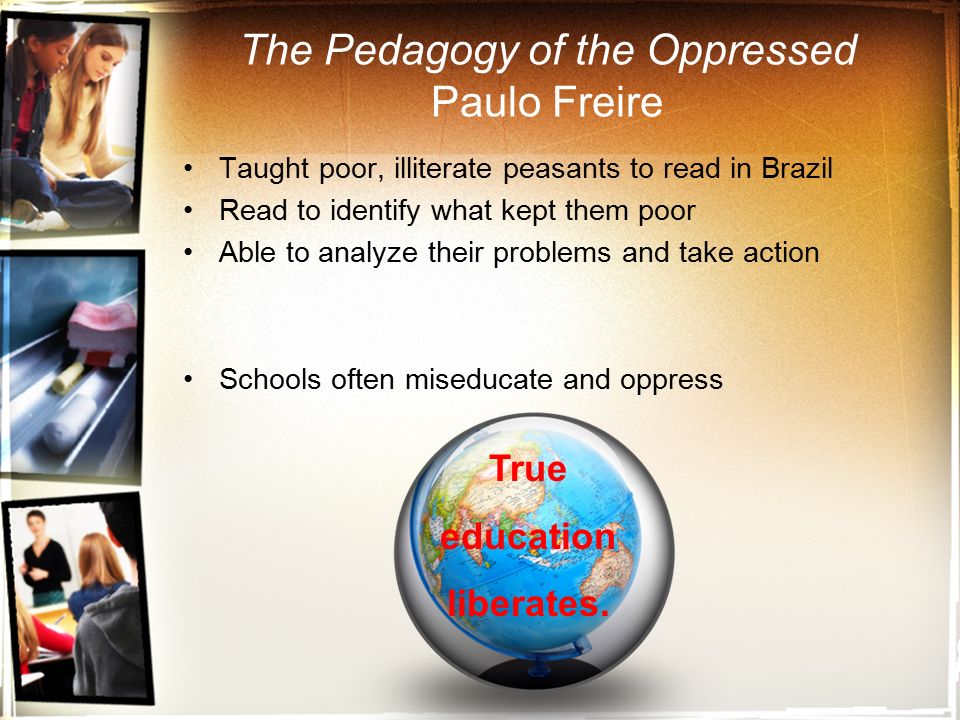 The Pedagogy of the Oppressed
Paulo Freire

• Taught poor, illiterate peasants to read in Brazil
• Read to identify what kept them poor
• Able to analyze their problems and take action

• Schools often miseducate and oppress

True education liberates.